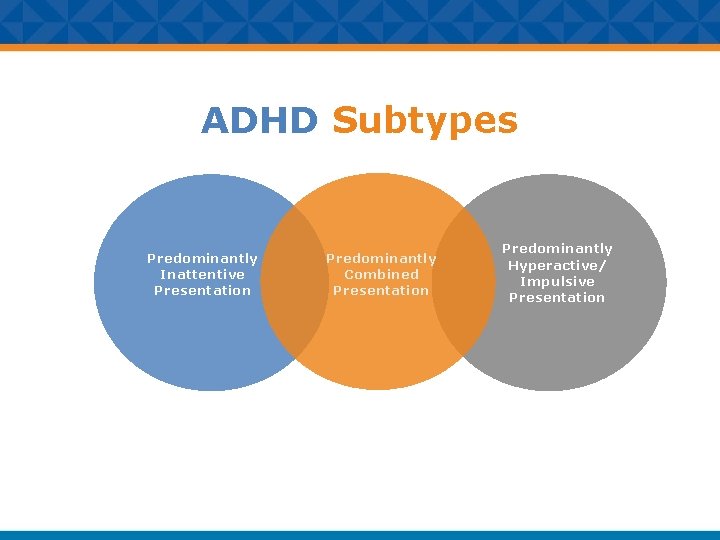 ADHD Subtypes

Predominantly Inattentive Presentation

Predominantly Combined Presentation

Predominantly Hyperactive/ Impulsive Presentation